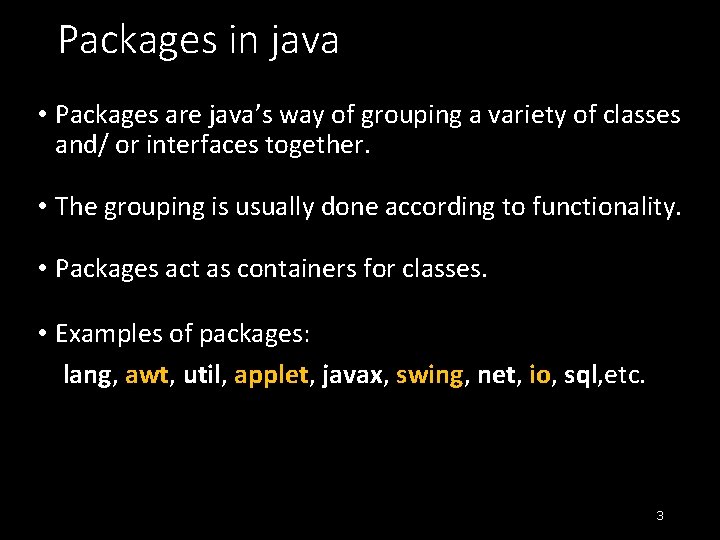 Packages in java

• Packages are java's way of grouping a variety of classes and/ or interfaces together.

• The grouping is usually done according to functionality.

• Packages act as containers for classes.

• Examples of packages:
lang, awt, util, applet, javax, swing, net, io, sql,etc.

3